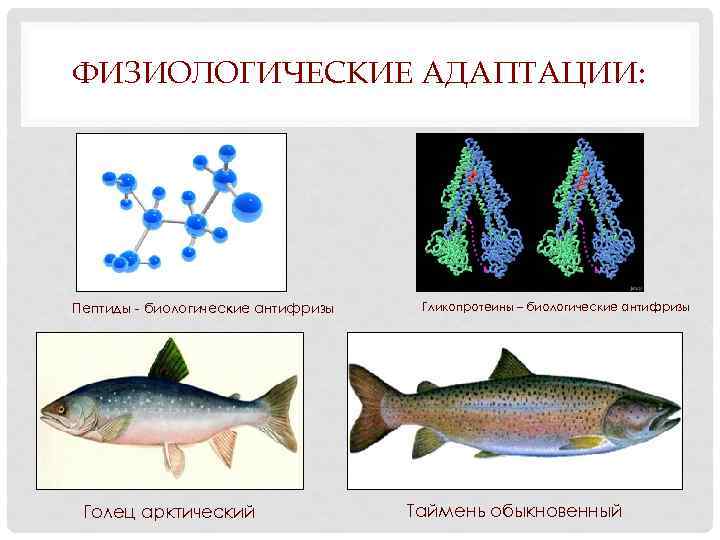 ФИЗИОЛОГИЧЕСКИЕ АДАПТАЦИИ:

Пептиды - биологические антифризы

Гликопротеины – биологические антифризы

Голец арктический

Таймень обыкновенный